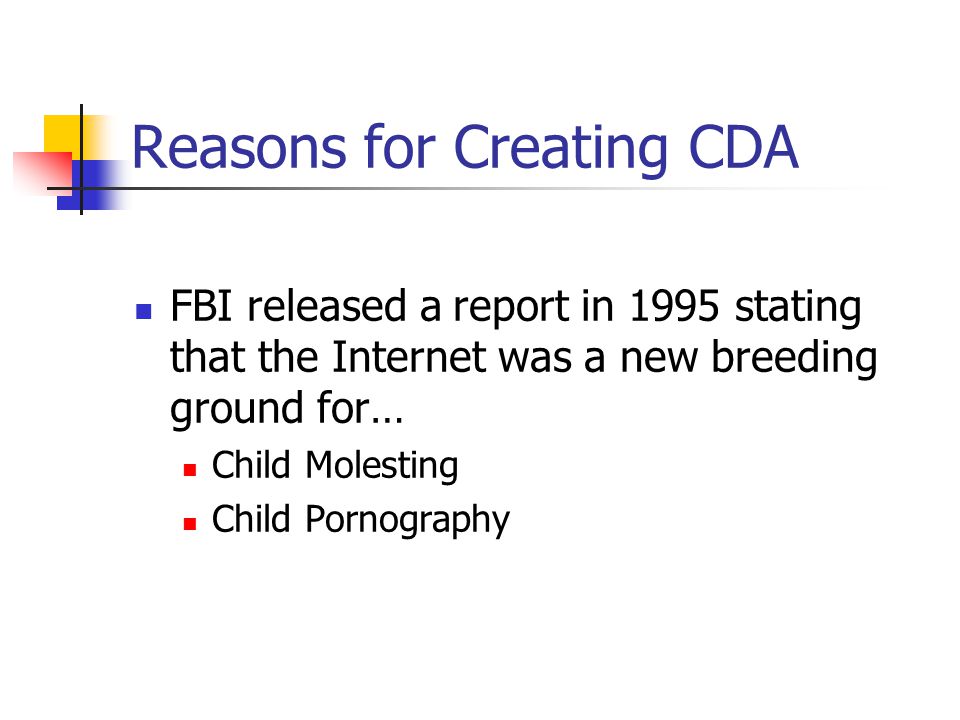 Reasons for Creating CDA

- FBI released a report in 1995 stating that the Internet was a new breeding ground for…
  - Child Molesting
  - Child Pornography